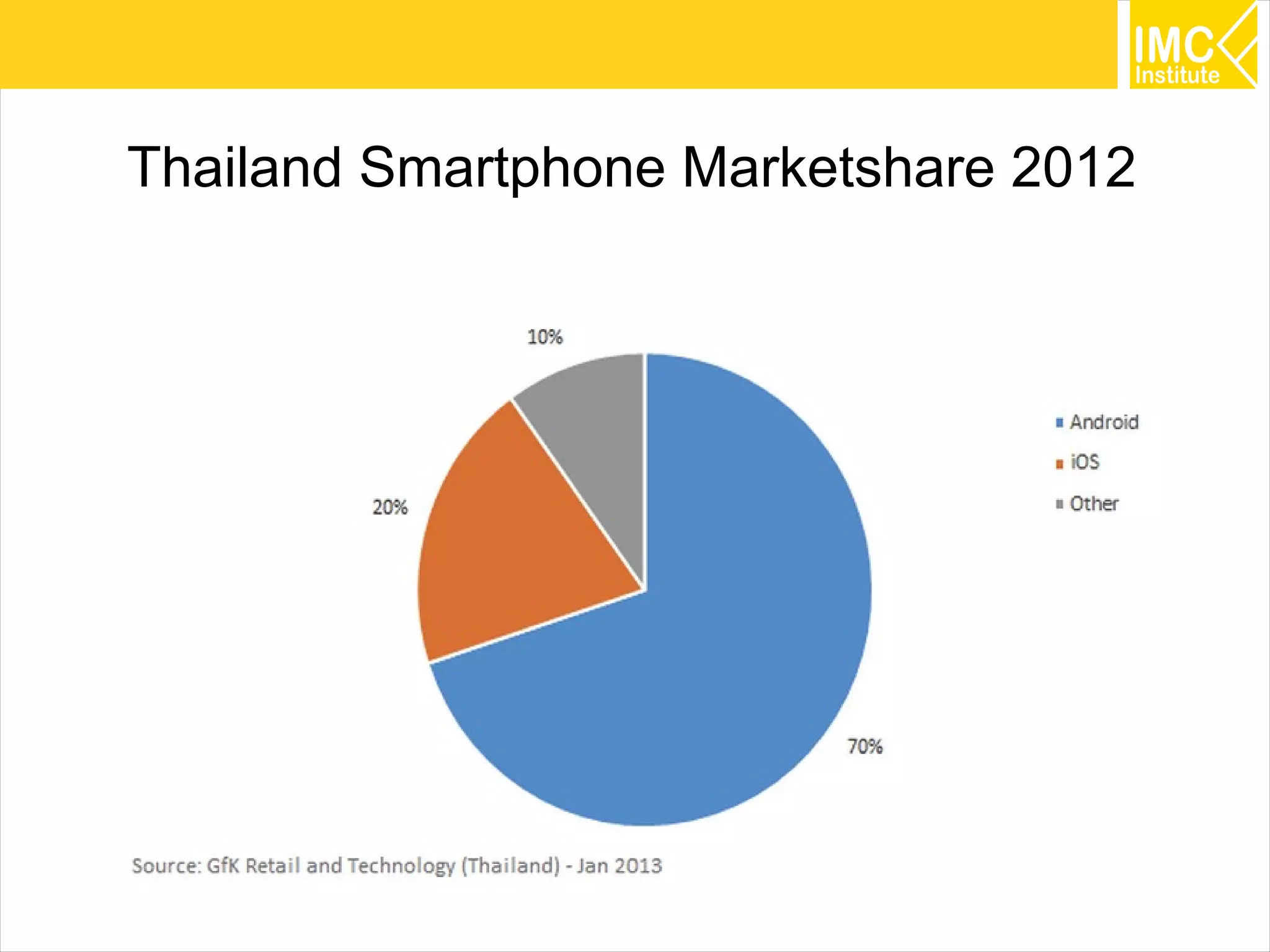 IMC Institute

Thailand Smartphone Marketshare 2012

10%

20%

70%

Android
iOS
Other

Source: GfK Retail and Technology (Thailand) - Jan 2013